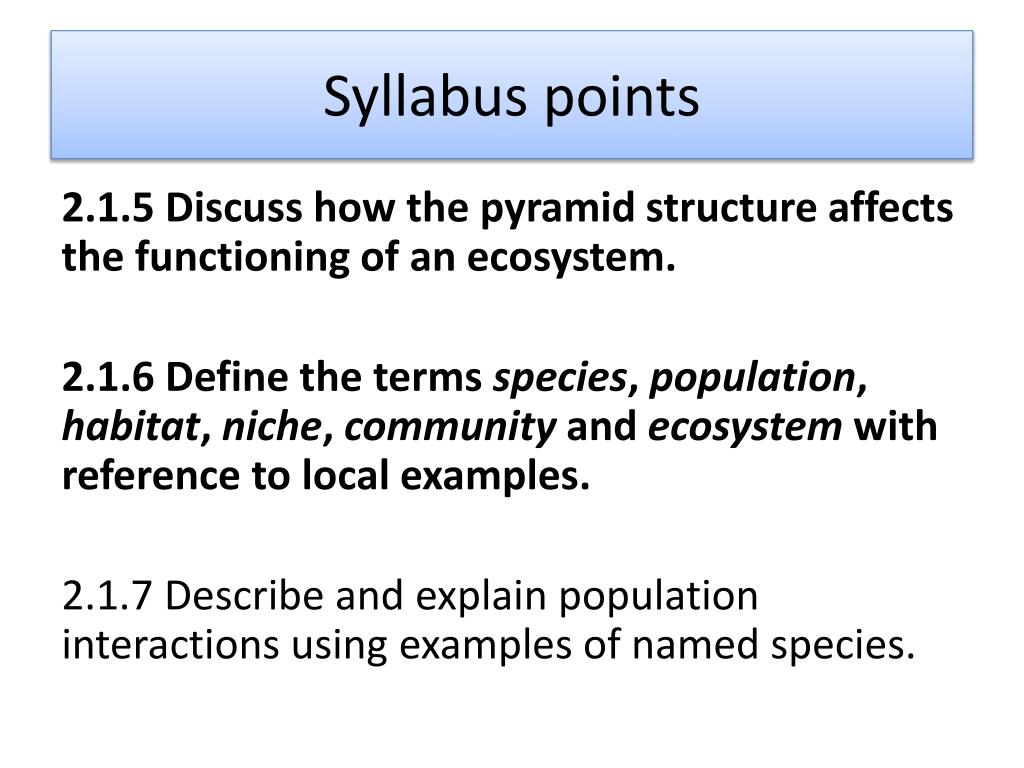 Syllabus points

2.1.5 Discuss how the pyramid structure affects the functioning of an ecosystem.

2.1.6 Define the terms species, population, habitat, niche, community and ecosystem with reference to local examples.

2.1.7 Describe and explain population interactions using examples of named species.